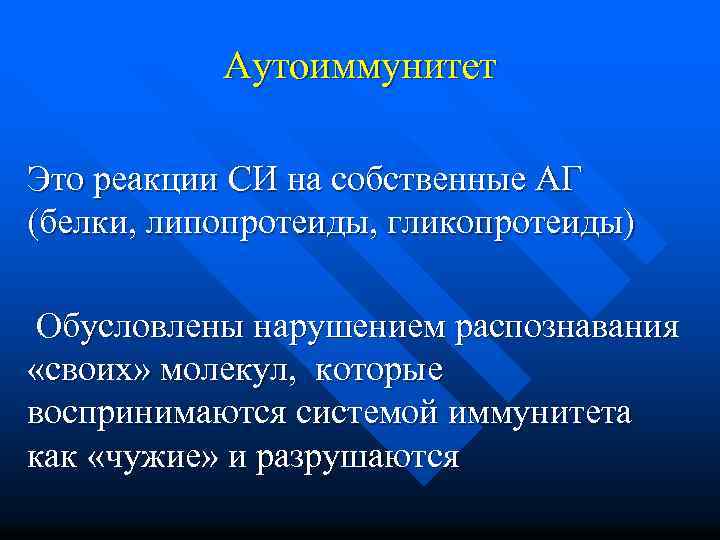 Аутоиммунитет

Это реакции СИ на собственные АГ (белки, липопротеиды, гликопротеиды)

Обусловлены нарушением распознавания «своих» молекул, которые воспринимаются системой иммунитета как «чужие» и разрушаются